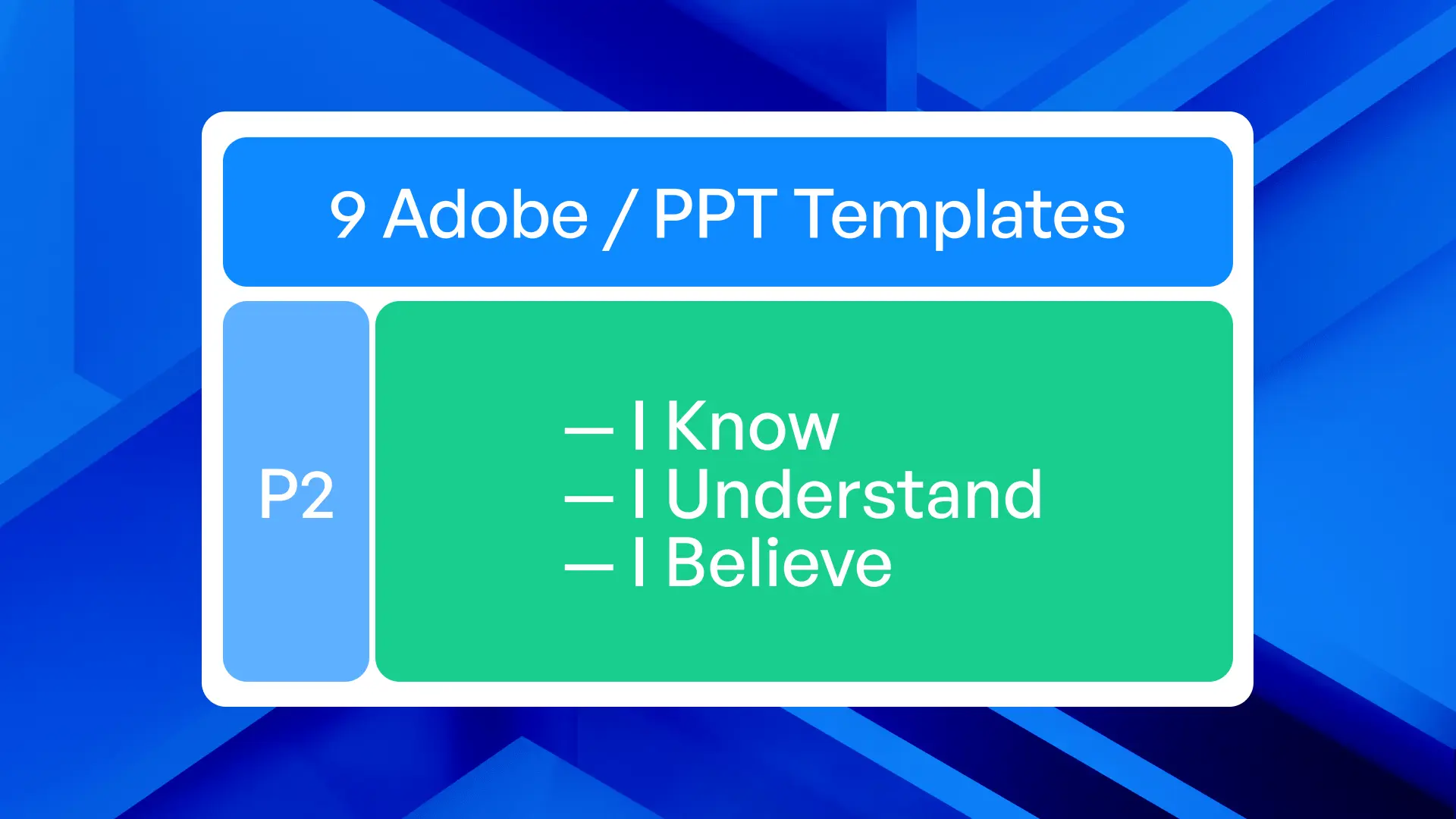 9 Adobe / PPT Templates

P2

— I Know
— I Understand
— I Believe